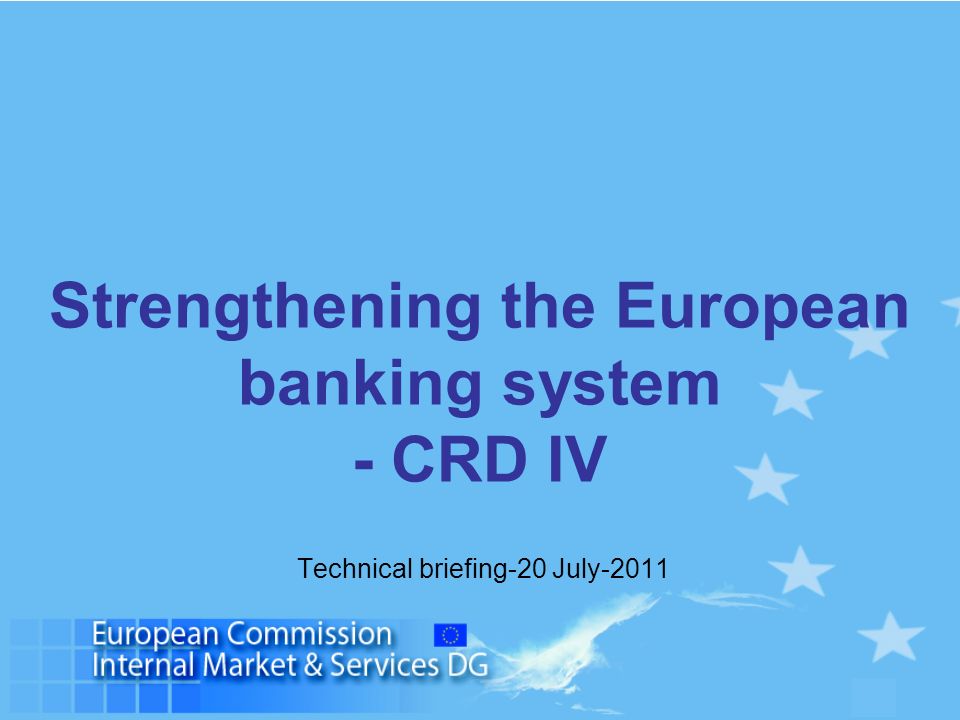 Strengthening the European banking system
- CRD IV

Technical briefing-20 July-2011

European Commission
Internal Market & Services DG